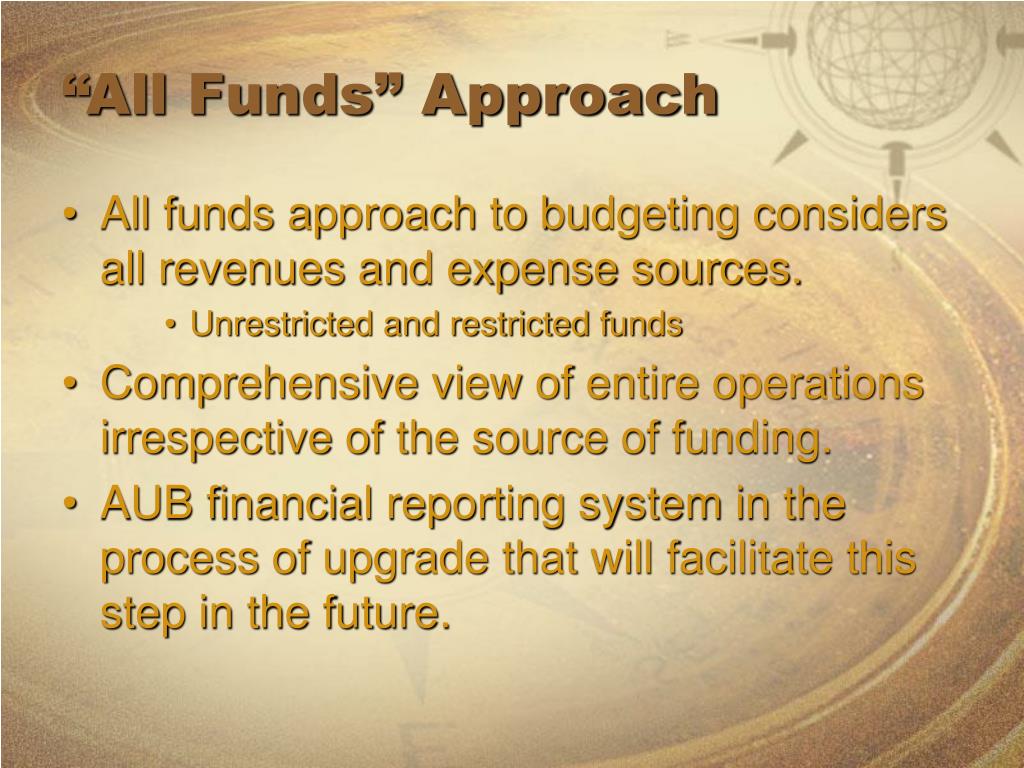 “All Funds” Approach

• All funds approach to budgeting considers all revenues and expense sources.
  • Unrestricted and restricted funds
• Comprehensive view of entire operations irrespective of the source of funding.
• AUB financial reporting system in the process of upgrade that will facilitate this step in the future.